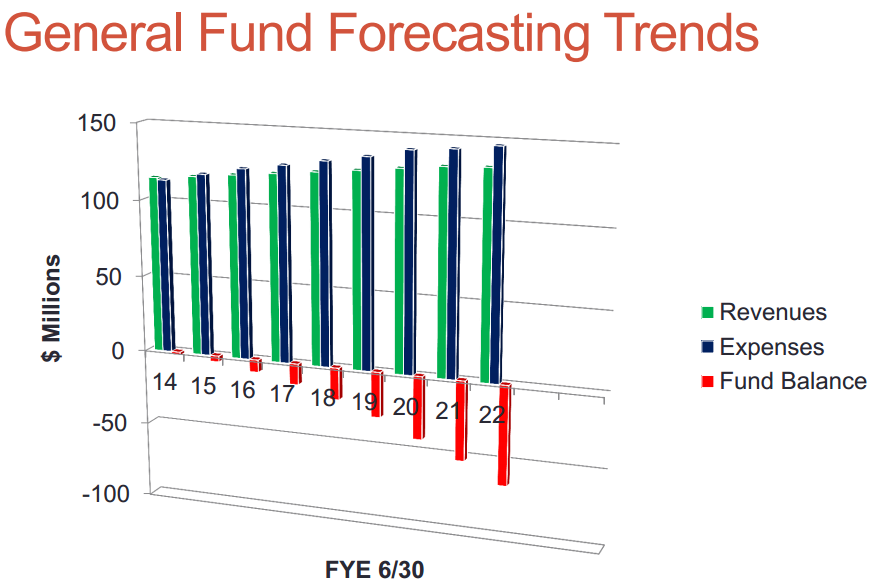 General Fund Forecasting Trends

150
100
50
0
-50
-100

$ Millions

14 15 16 17 18 19 20 21 22

FYE 6/30

Revenues
Expenses
Fund Balance